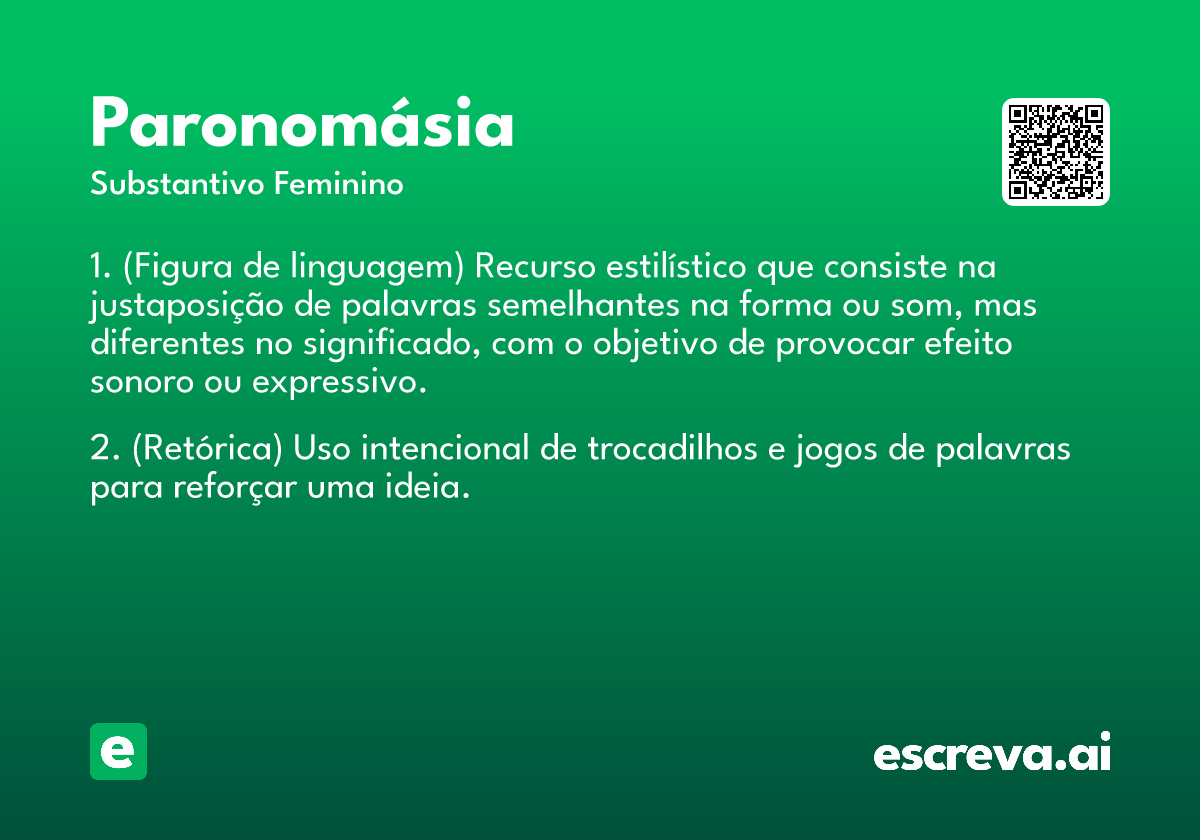 Paronomásia

Substantivo Feminino

1. (Figura de linguagem) Recurso estilístico que consiste na justaposição de palavras semelhantes na forma ou som, mas diferentes no significado, com o objetivo de provocar efeito sonoro ou expressivo.

2. (Retórica) Uso intencional de trocadilhos e jogos de palavras para reforçar uma ideia.

e

escreva.ai